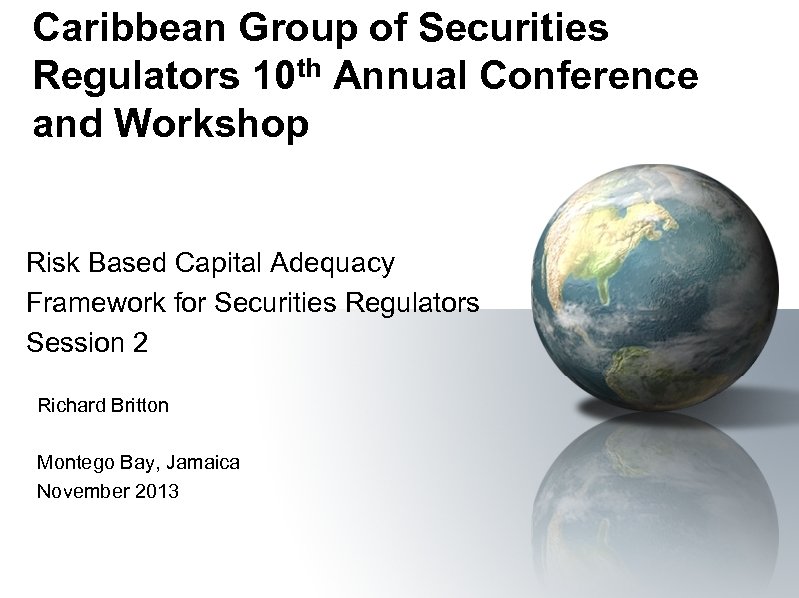 Caribbean Group of Securities Regulators 10$^{th}$ Annual Conference and Workshop

Risk Based Capital Adequacy
Framework for Securities Regulators
Session 2

Richard Britton

Montego Bay, Jamaica
November 2013